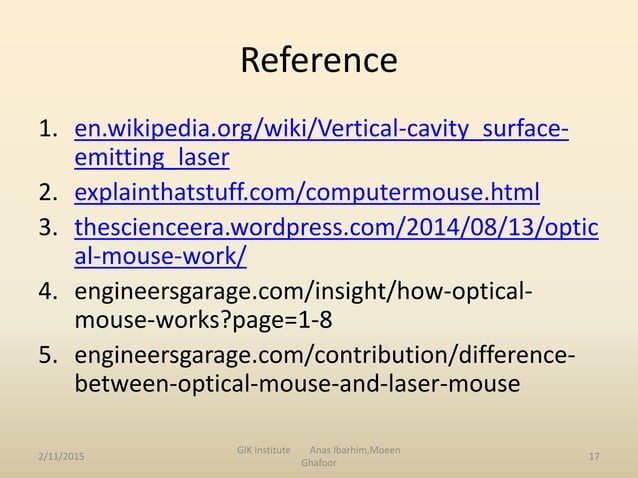 Reference

1. en.wikipedia.org/wiki/Vertical-cavity_surface-emitting_laser
2. explainthatstuff.com/computermouse.html
3. thescienceera.wordpress.com/2014/08/13/optical-mouse-work/
4. engineersgarage.com/insight/how-optical-mouse-works?page=1-8
5. engineersgarage.com/contribution/difference-between-optical-mouse-and-laser-mouse

2/11/2015 GIK institute Anas Ibarhim,Moeen Ghafoor 17